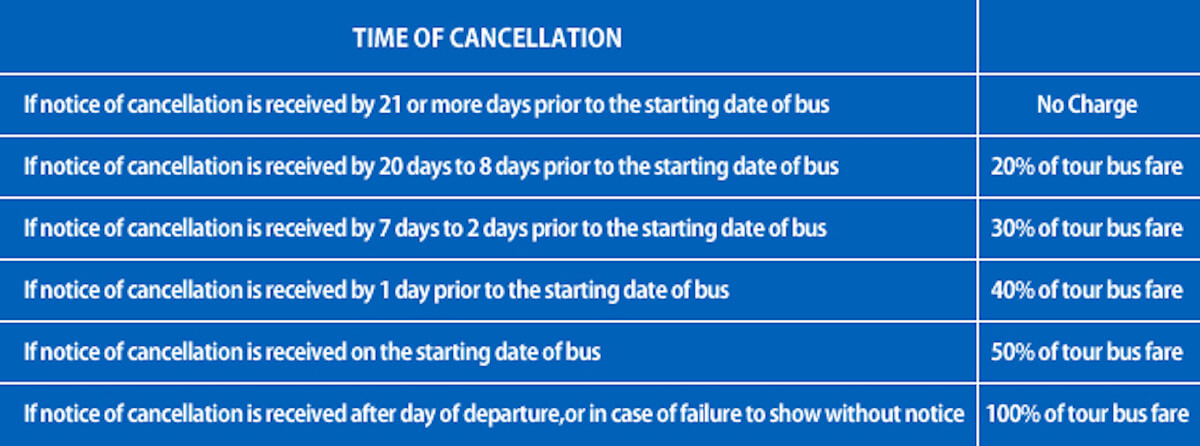 | TIME OF CANCELLATION | |
|---|---|
| If notice of cancellation is received by 21 or more days prior to the starting date of bus | No Charge |
| If notice of cancellation is received by 20 days to 8 days prior to the starting date of bus | 20% of tour bus fare |
| If notice of cancellation is received by 7 days to 2 days prior to the starting date of bus | 30% of tour bus fare |
| If notice of cancellation is received by 1 day prior to the starting date of bus | 40% of tour bus fare |
| If notice of cancellation is received on the starting date of bus | 50% of tour bus fare |
| If notice of cancellation is received after day of departure,or in case of failure to show without notice | 100% of tour bus fare |